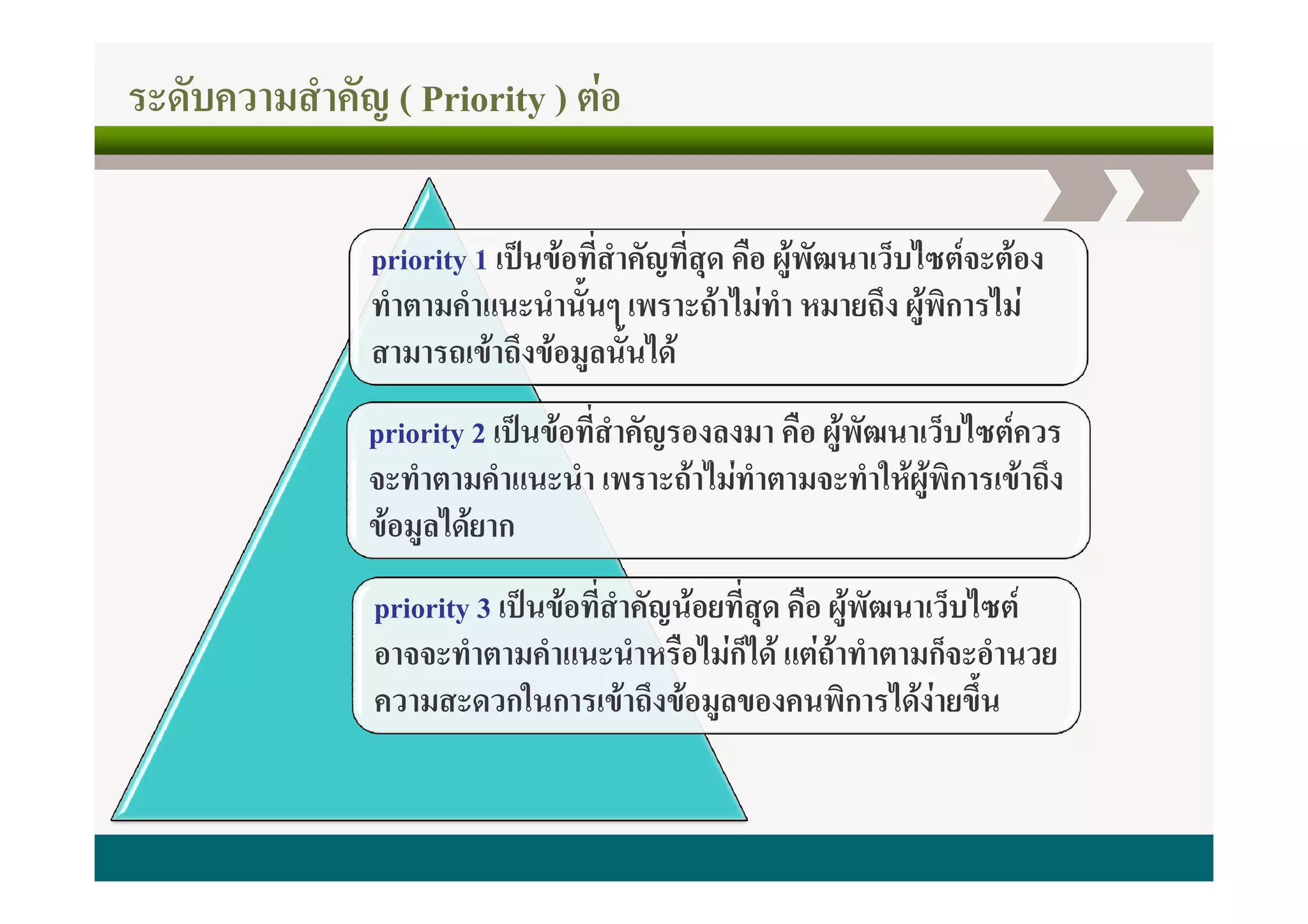 ระดับความสำคัญ ( Priority ) ต่อ

priority 1 เป็นข้อที่สำคัญที่สุด คือ ผู้พัฒนาเว็บไซต์จะต้องทำตามคำแนะนำนั้นๆ เพราะถ้าไม่ทำ หมายถึง ผู้พิการไม่สามารถเข้าถึงข้อมูลนั้นได้

priority 2 เป็นข้อที่สำคัญรองลงมา คือ ผู้พัฒนาเว็บไซต์ควรจะทำตามคำแนะนำ เพราะถ้าไม่ทำตามจะทำให้ผู้พิการเข้าถึงข้อมูลได้ยาก

priority 3 เป็นข้อที่สำคัญน้อยที่สุด คือ ผู้พัฒนาเว็บไซต์อาจจะทำตามคำแนะนำหรือไม่ก็ได้ แต่ถ้าทำตามก็จะอำนวยความสะดวกในการเข้าถึงข้อมูลของคนพิการได้ง่ายขึ้น